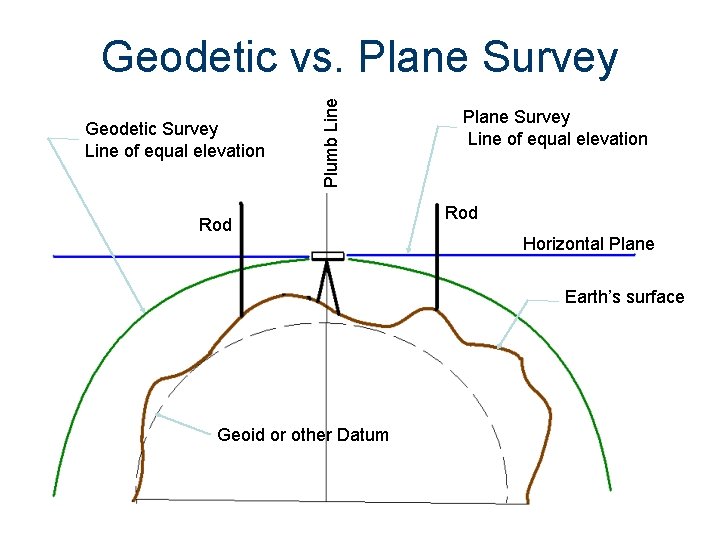 Geodetic vs. Plane Survey

Geodetic Survey
Line of equal elevation

Plumb Line

Plane Survey
Line of equal elevation

Rod

Rod

Horizontal Plane

Earth's surface

Geoid or other Datum